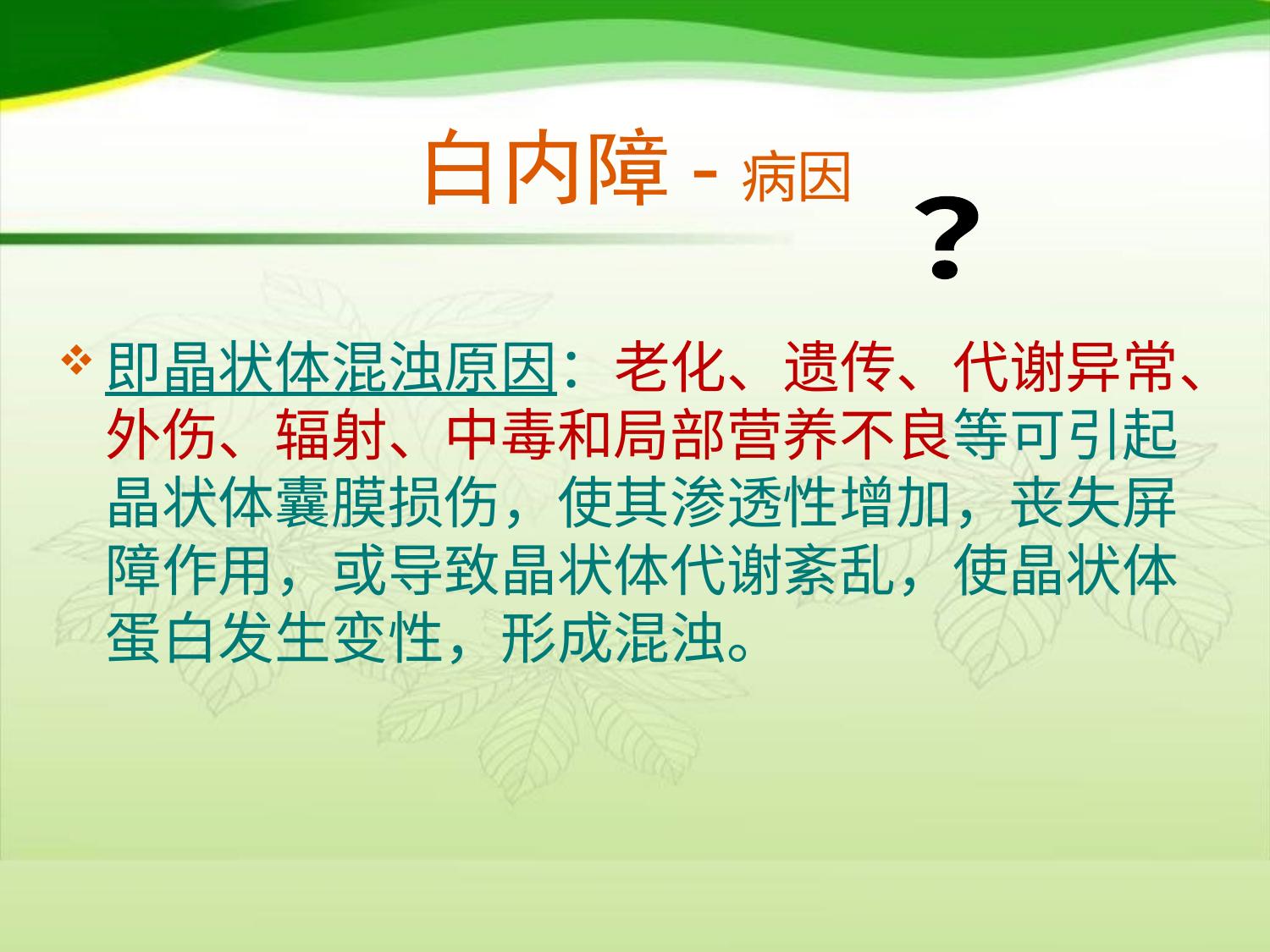 白内障 - 病因

?

❖ 即晶状体混浊原因：老化、遗传、代谢异常、外伤、辐射、中毒和局部营养不良等可引起晶状体囊膜损伤，使其渗透性增加，丧失屏障作用，或导致晶状体代谢紊乱，使晶状体蛋白发生变性，形成混浊。